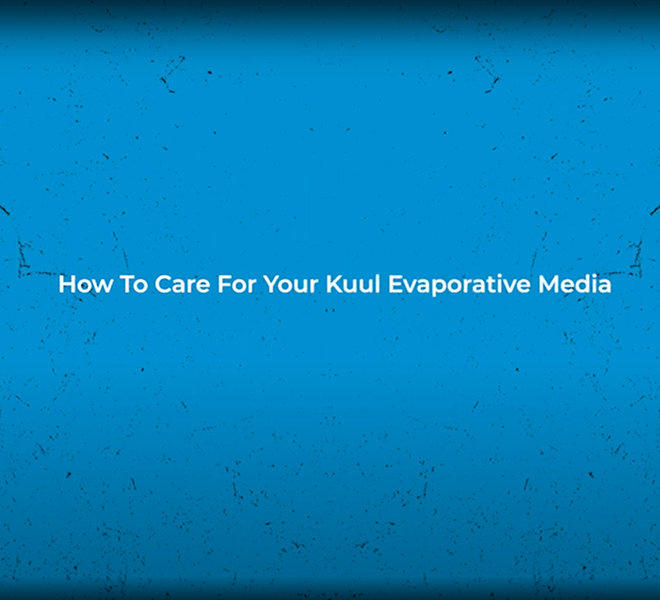 How To Care For Your Kuul Evaporative Media